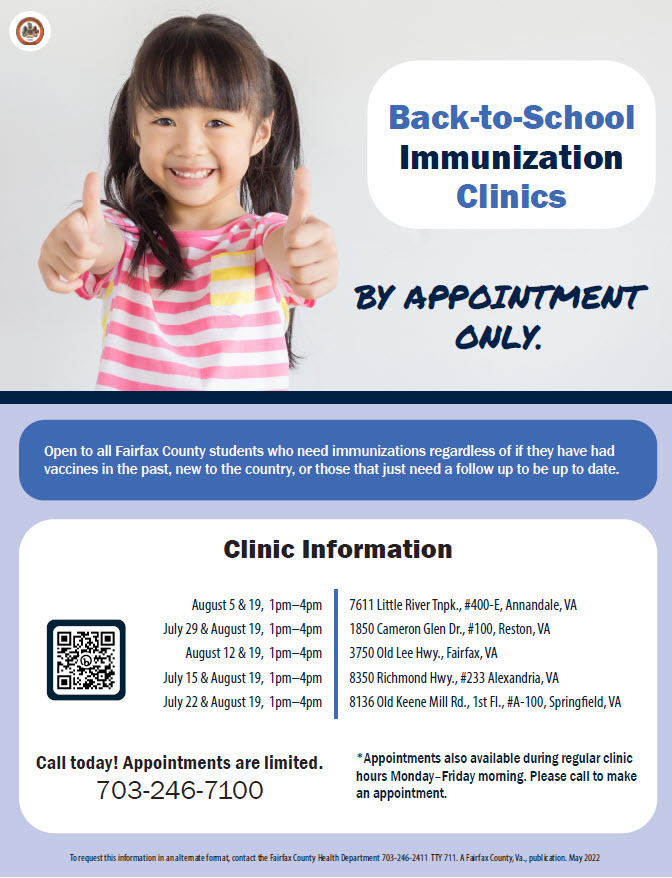 Back-to-School Immunization Clinics

BY APPOINTMENT ONLY.

Open to all Fairfax County students who need immunizations regardless of if they have had vaccines in the past, new to the country, or those that just need a follow up to be up to date.

Clinic Information

| | |
|---|---|
| August 5 & 19, 1pm–4pm | 7611 Little River Tnpk., #400-E, Annandale, VA |
| July 29 & August 19, 1pm–4pm | 1850 Cameron Glen Dr., #100, Reston, VA |
| August 12 & 19, 1pm–4pm | 3750 Old Lee Hwy., Fairfax, VA |
| July 15 & August 19, 1pm–4pm | 8350 Richmond Hwy., #233 Alexandria, VA |
| July 22 & August 19, 1pm–4pm | 8136 Old Keene Mill Rd., 1st Fl., #A-100, Springfield, VA |

Call today! Appointments are limited.
703-246-7100

*Appointments also available during regular clinic hours Monday–Friday morning. Please call to make an appointment.

To request this information in an alternate format, contact the Fairfax County Health Department 703-246-2411 TTY 711. A Fairfax County, Va., publication. May 2022